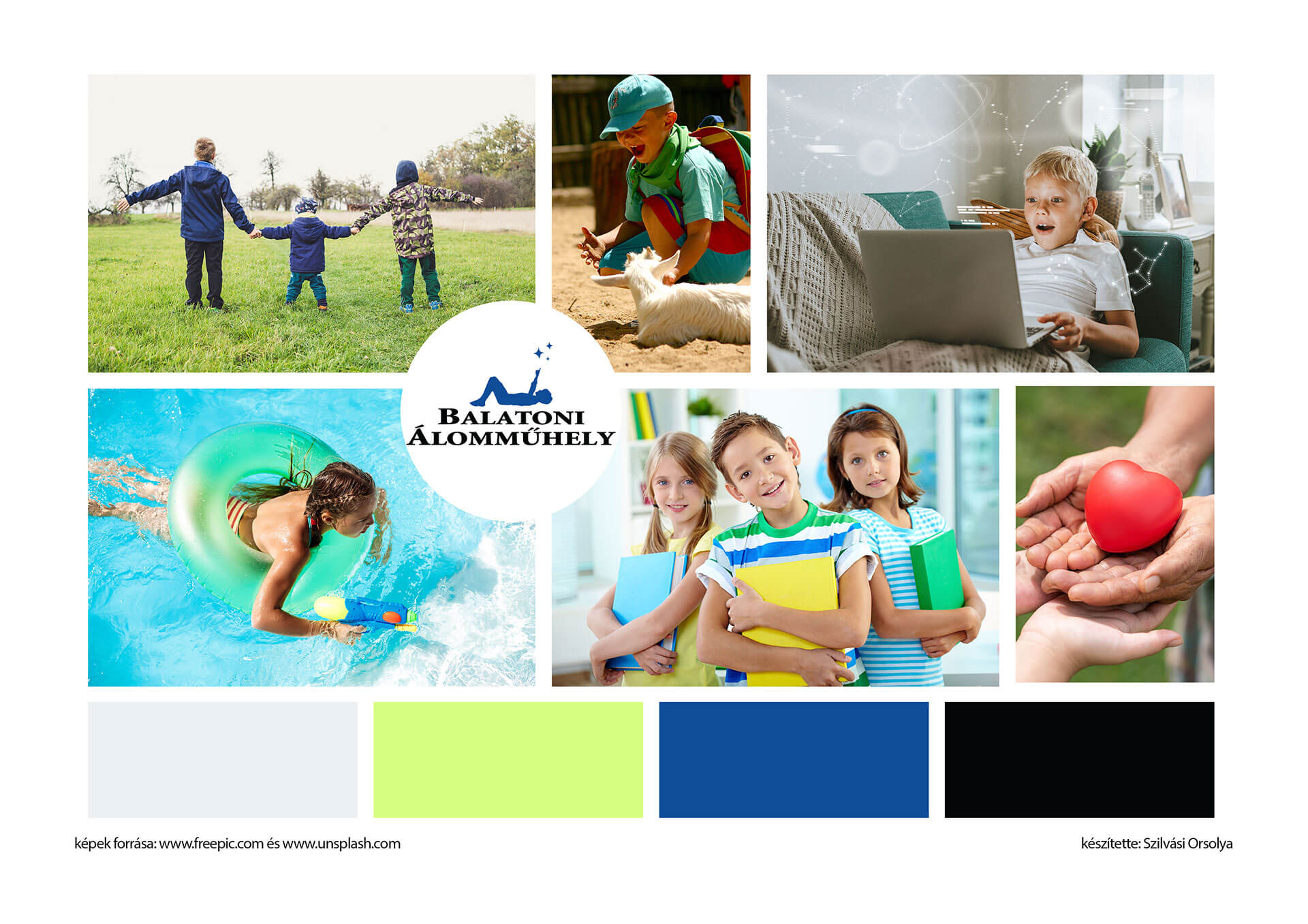 BALATONI ÁLOMMŰHELY

képek forrása: www.freepic.com és www.unsplash.com

készítette: Szilvási Orsolya